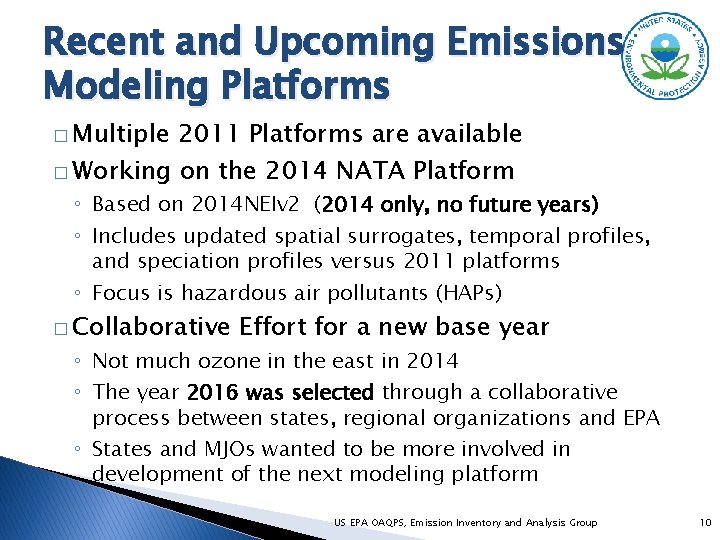 Recent and Upcoming Emissions Modeling Platforms

UNITED STATES ENVIRONMENTAL PROTECTION AGENCY

□ Multiple 2011 Platforms are available

□ Working on the 2014 NATA Platform

◦ Based on 2014NEIv2 (2014 only, no future years)

◦ Includes updated spatial surrogates, temporal profiles, and speciation profiles versus 2011 platforms

◦ Focus is hazardous air pollutants (HAPs)

□ Collaborative Effort for a new base year

◦ Not much ozone in the east in 2014

◦ The year 2016 was selected through a collaborative process between states, regional organizations and EPA

◦ States and MJOs wanted to be more involved in development of the next modeling platform

US EPA OAQPS, Emission Inventory and Analysis Group 10